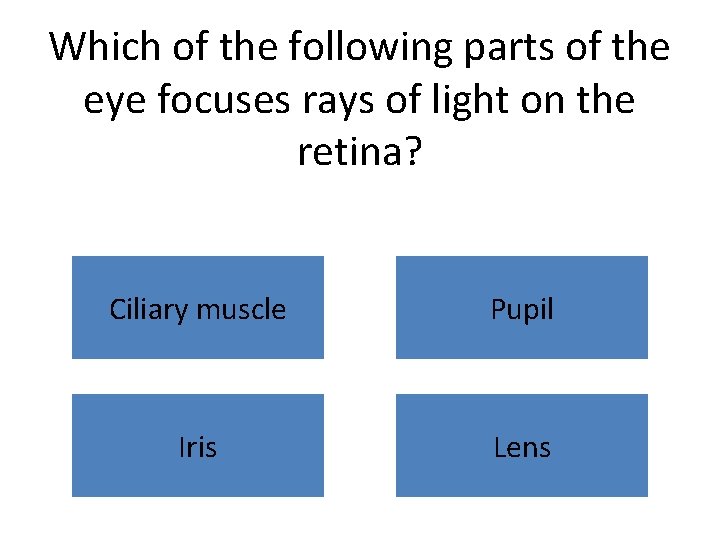 Which of the following parts of the eye focuses rays of light on the retina?

Ciliary muscle

Pupil

Iris

Lens